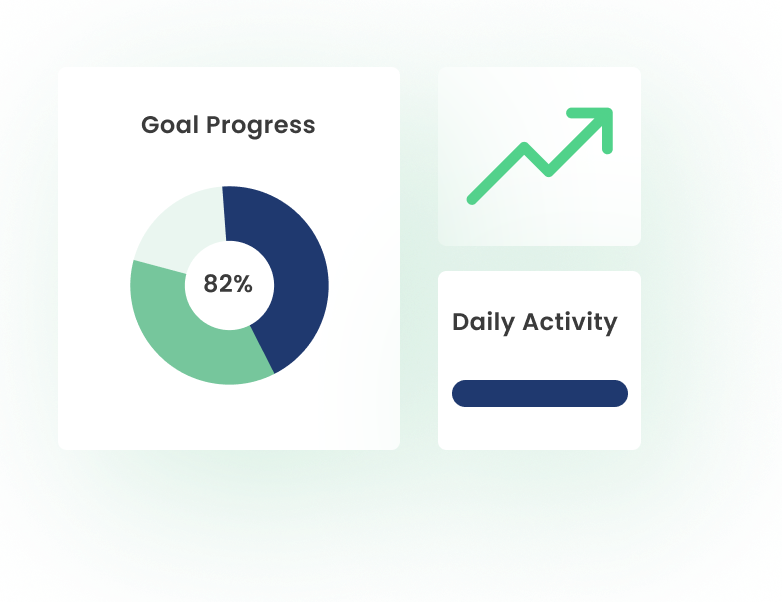 Goal Progress

82%

Daily Activity